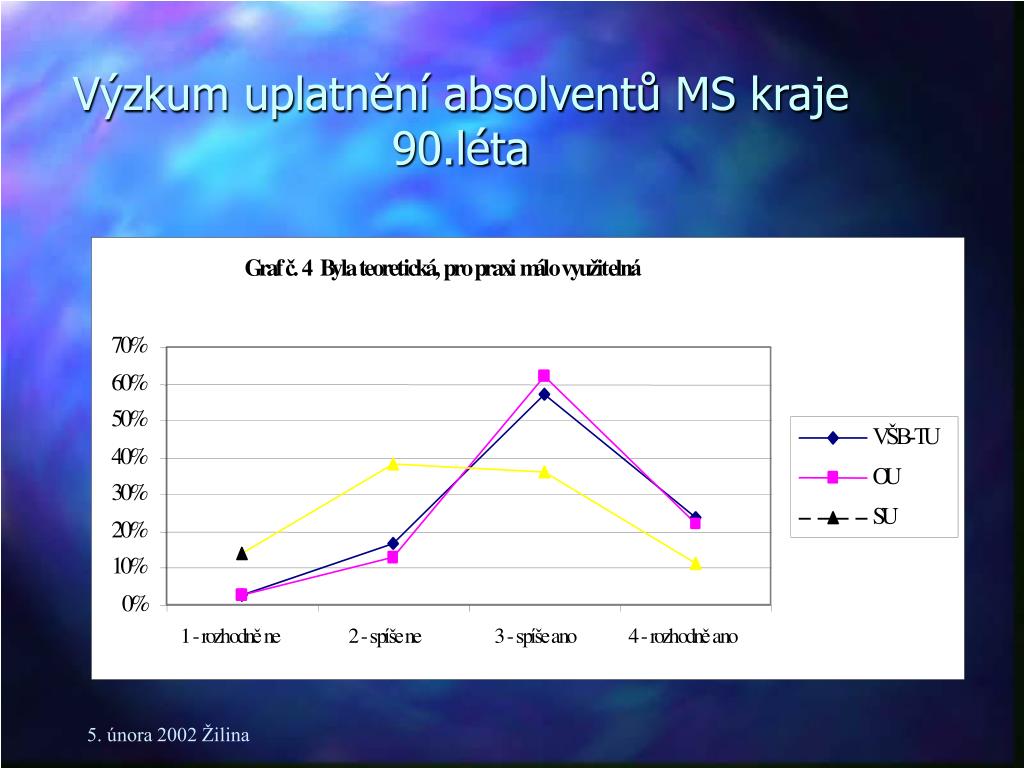 Výzkum uplatnění absolventů MS kraje 90.léta

Graf č. 4 Byla teoretická, pro praxi málo využitelná

70%
60%
50%
40%
30%
20%
10%
0%

1 - rozhodně ne
2 - spíše ne
3 - spíše ano
4 - rozhodně ano

VŠB-TU
OU
SU

5. února 2002 Žilina